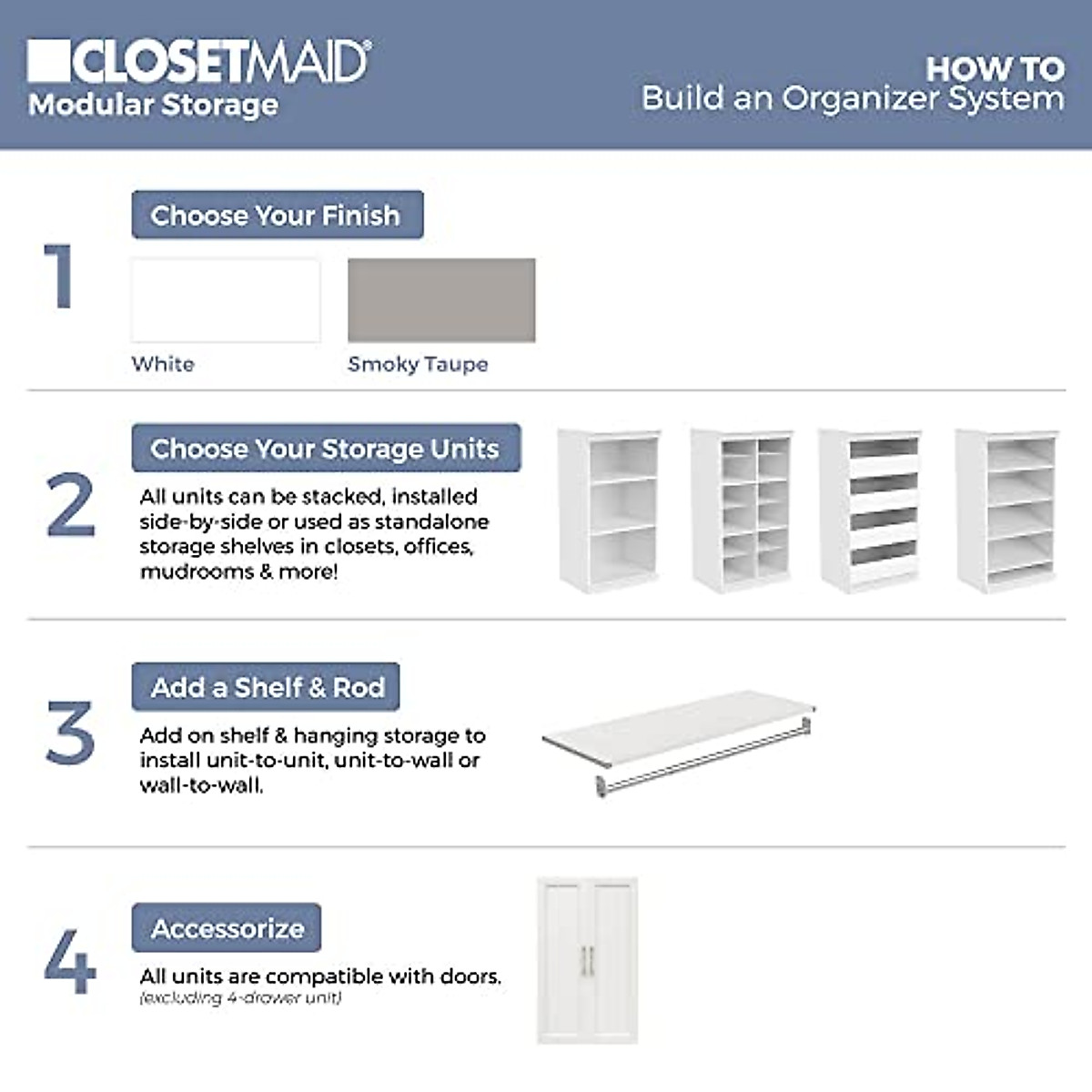 CLOSETMAID®
Modular Storage

HOW TO
Build an Organizer System

1

Choose Your Finish

White

Smoky Taupe

2

Choose Your Storage Units

All units can be stacked, installed side-by-side or used as standalone storage shelves in closets, offices, mudrooms & more!

3

Add a Shelf & Rod

Add on shelf & hanging storage to install unit-to-unit, unit-to-wall or wall-to-wall.

4

Accessorize

All units are compatible with doors.
(excluding 4-drawer unit)